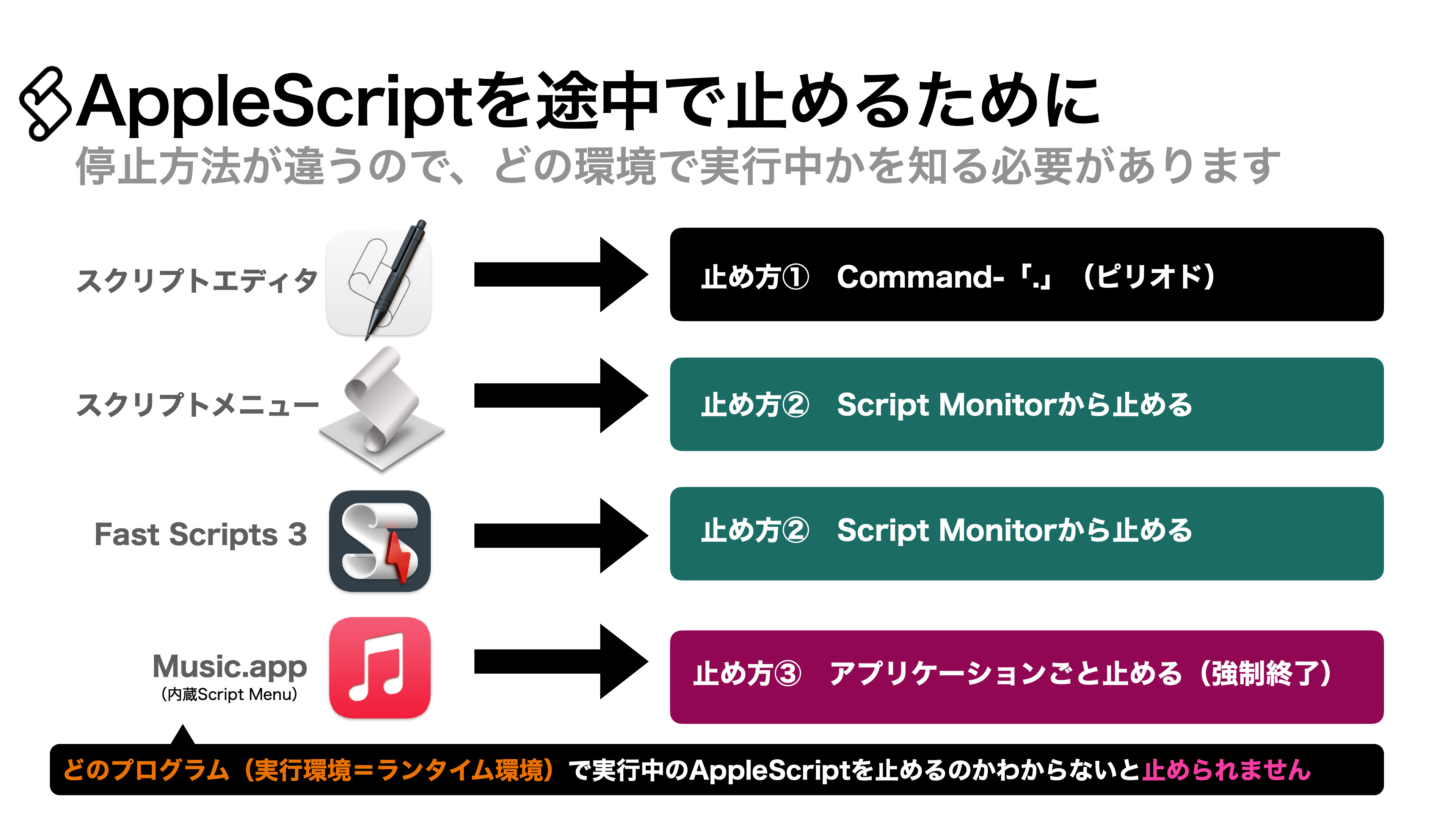 AppleScriptを途中で止めるために

停止方法が違うので、どの環境で実行中かを知る必要があります

スクリプトエディタ

止め方①　Command-「.」（ピリオド）

スクリプトメニュー

止め方②　Script Monitorから止める

Fast Scripts 3

止め方②　Script Monitorから止める

Music.app
（内蔵Script Menu）

止め方③　アプリケーションごと止める（強制終了）

どのプログラム（実行環境＝ランタイム環境）で実行中のAppleScriptを止めるのかわからないと止められません